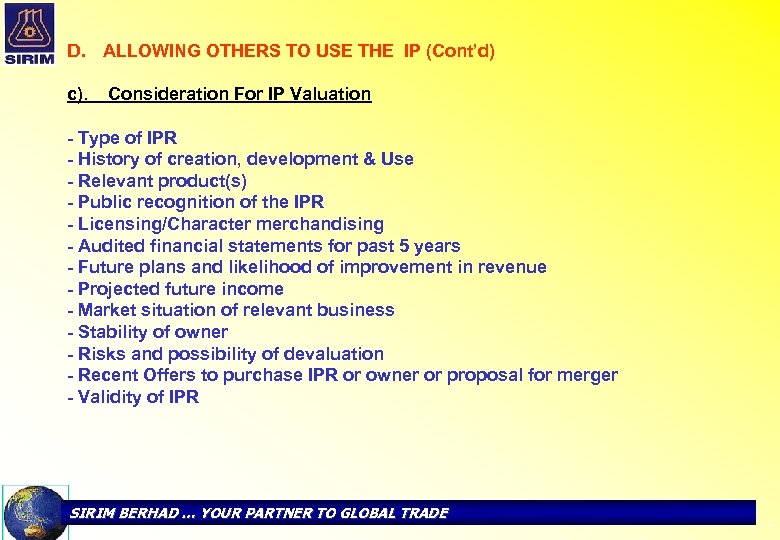 SIRIM

D. ALLOWING OTHERS TO USE THE IP (Cont'd)

c). Consideration For IP Valuation

- Type of IPR
- History of creation, development & Use
- Relevant product(s)
- Public recognition of the IPR
- Licensing/Character merchandising
- Audited financial statements for past 5 years
- Future plans and likelihood of improvement in revenue
- Projected future income
- Market situation of relevant business
- Stability of owner
- Risks and possibility of devaluation
- Recent Offers to purchase IPR or owner or proposal for merger
- Validity of IPR

SIRIM BERHAD ... YOUR PARTNER TO GLOBAL TRADE